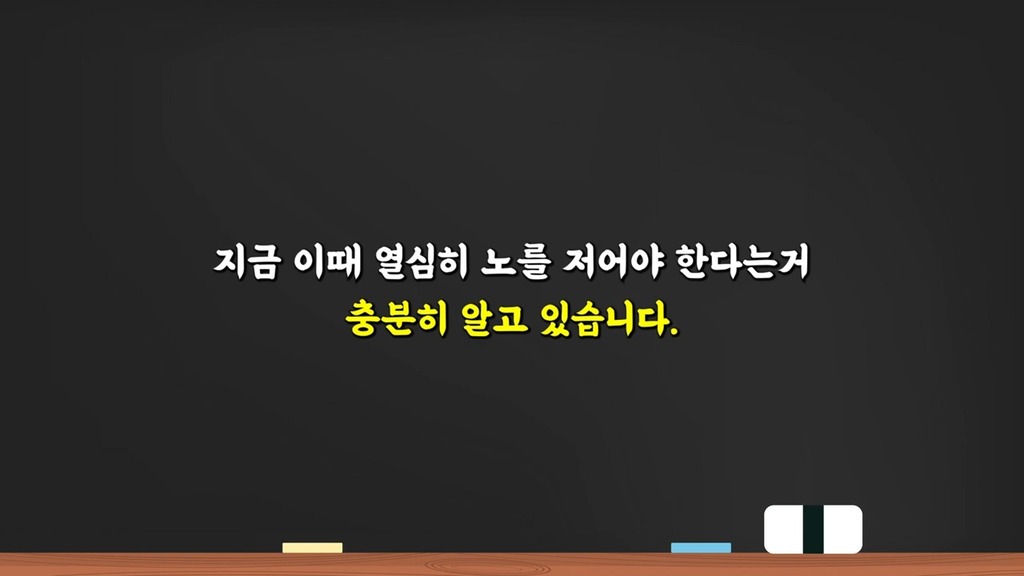 지금 이때 열심히 노를 저어야 한다는거
충분히 알고 있습니다.